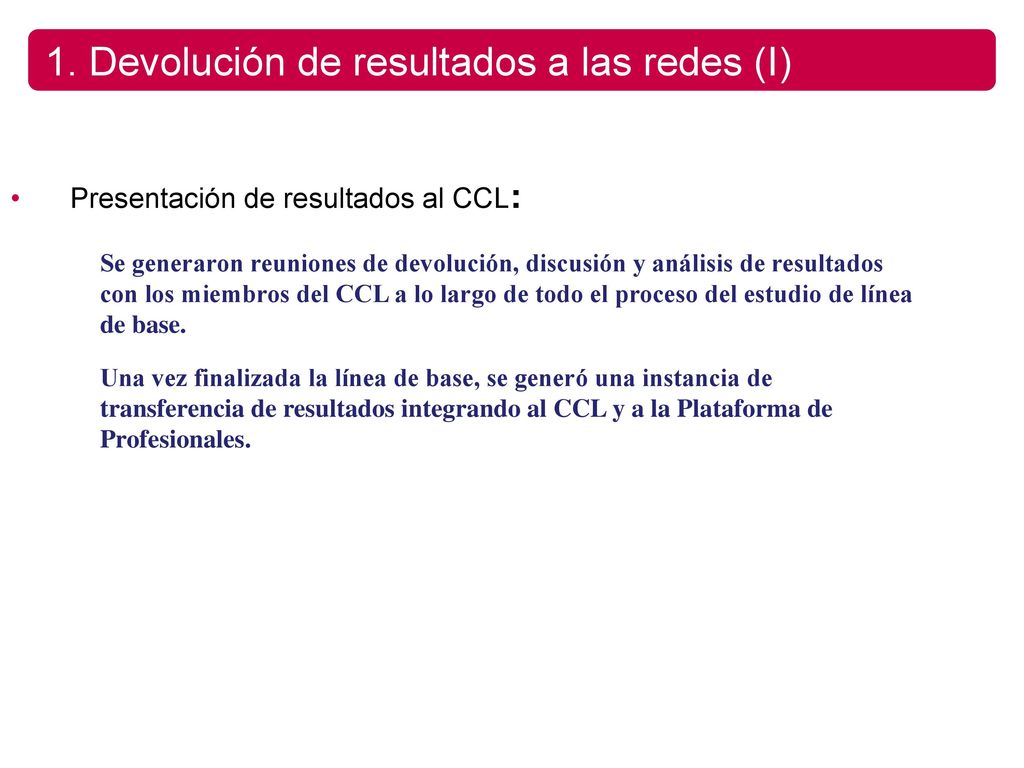 1. Devolución de resultados a las redes (I)

• Presentación de resultados al CCL:

Se generaron reuniones de devolución, discusión y análisis de resultados con los miembros del CCL a lo largo de todo el proceso del estudio de línea de base.

Una vez finalizada la línea de base, se generó una instancia de transferencia de resultados integrando al CCL y a la Plataforma de Profesionales.